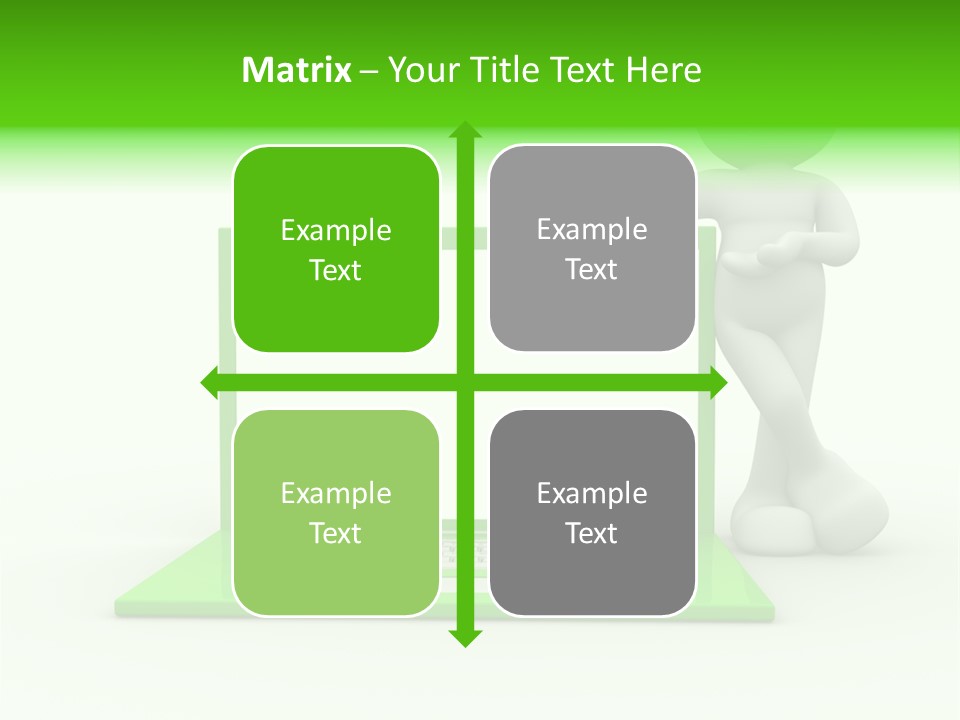 Matrix – Your Title Text Here

Example Text

Example Text

Example Text

Example Text